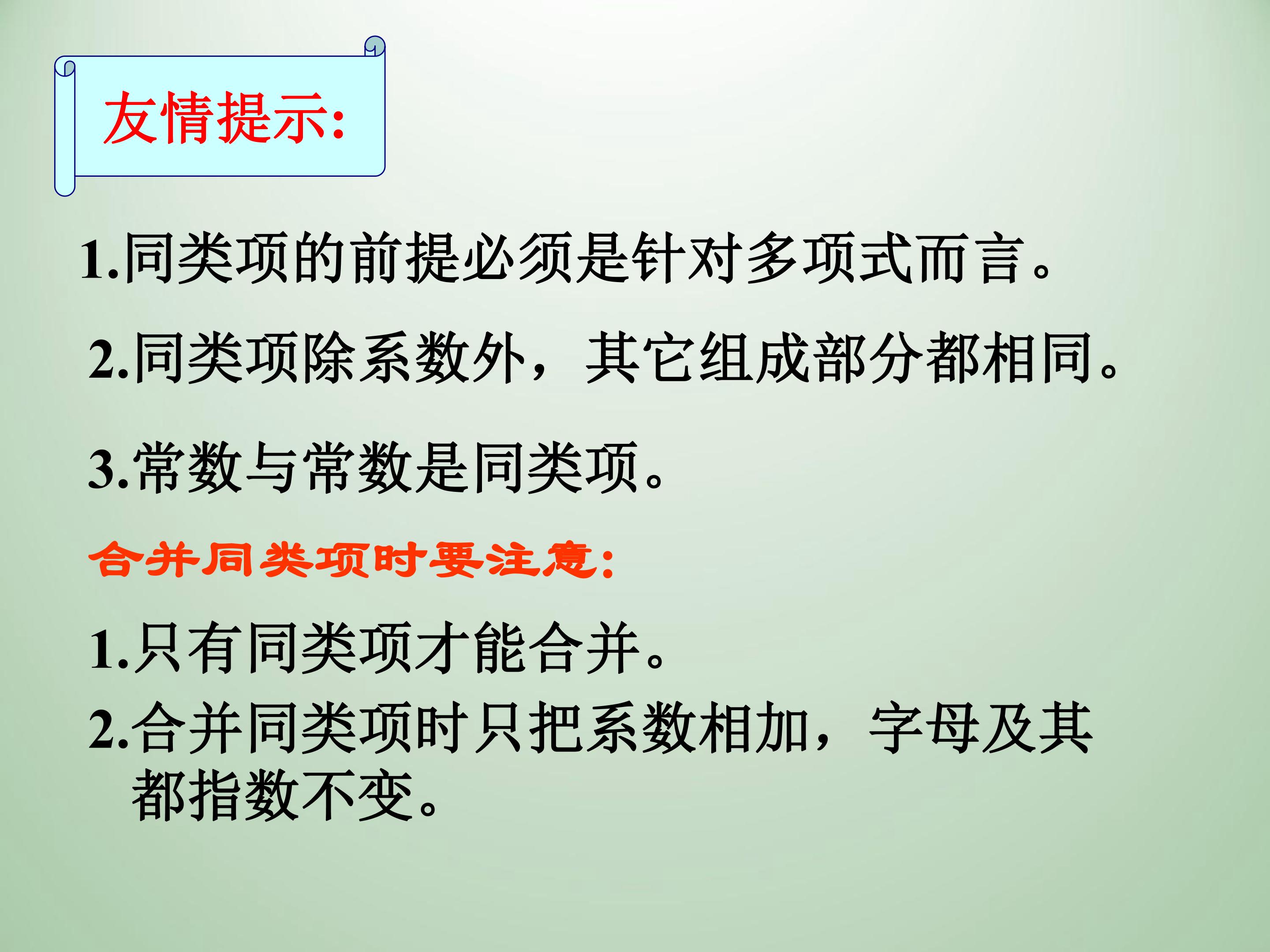 友情提示:

1.同类项的前提必须是针对多项式而言。

2.同类项除系数外，其它组成部分都相同。

3.常数与常数是同类项。

合并同类项时要注意:

1.只有同类项才能合并。

2.合并同类项时只把系数相加，字母及其都指数不变。